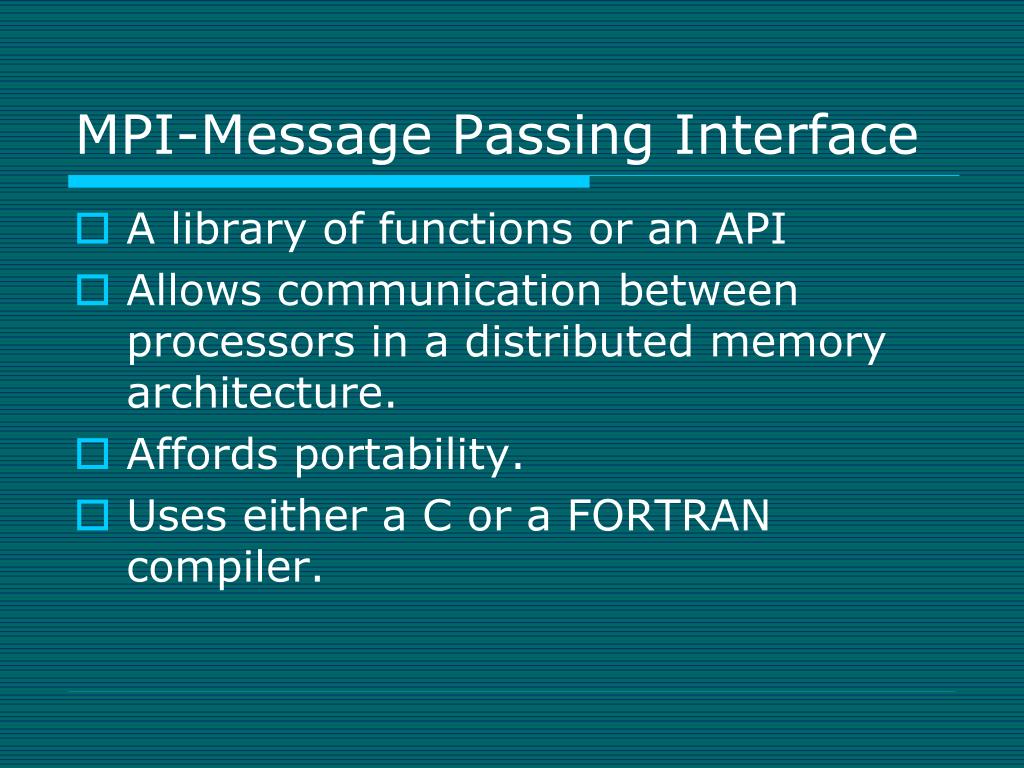 MPI-Message Passing Interface

A library of functions or an API

Allows communication between processors in a distributed memory architecture.

Affords portability.

Uses either a C or a FORTRAN compiler.